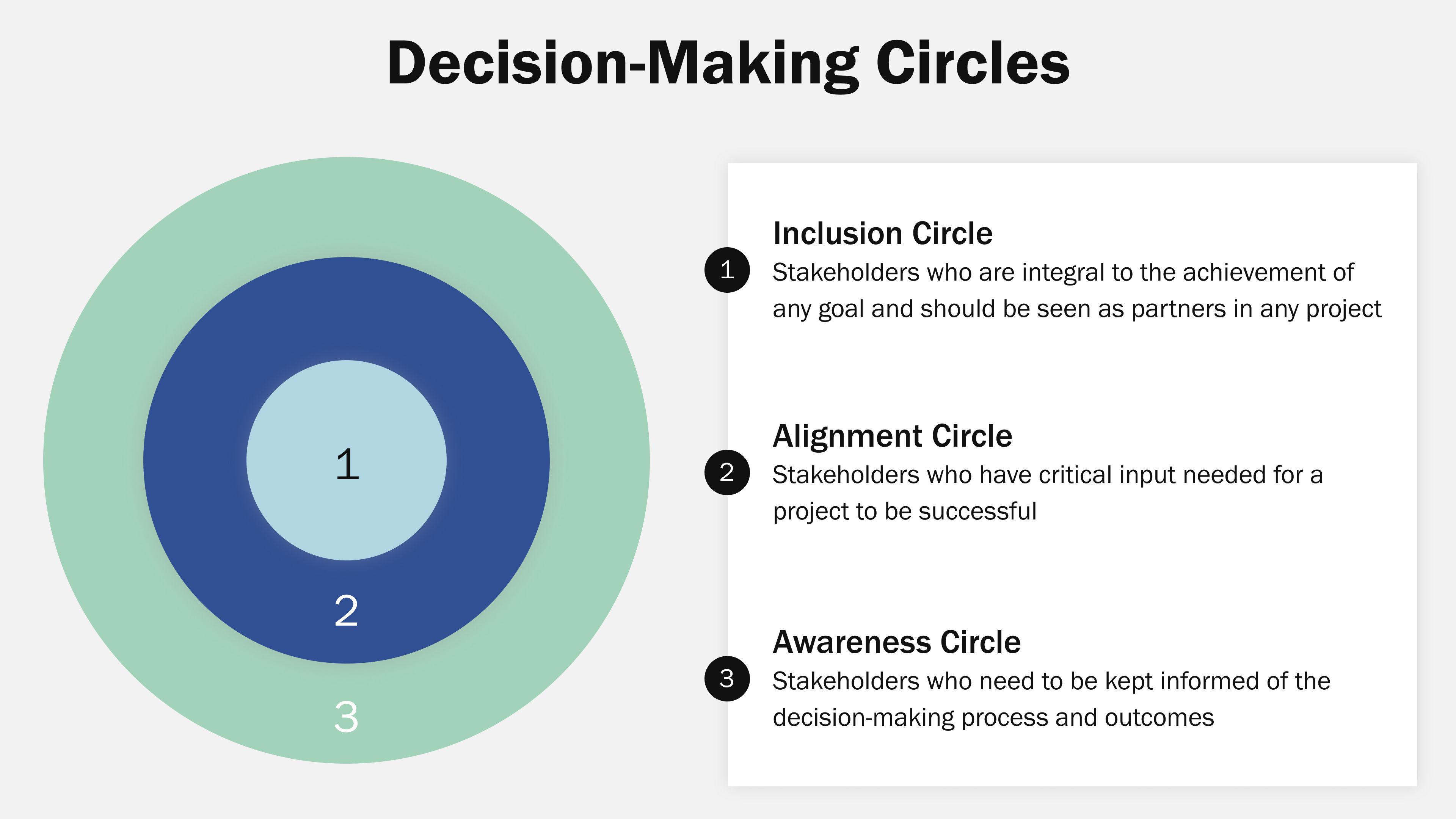 Decision-Making Circles

1

2

3

1 Inclusion Circle
Stakeholders who are integral to the achievement of any goal and should be seen as partners in any project

2 Alignment Circle
Stakeholders who have critical input needed for a project to be successful

3 Awareness Circle
Stakeholders who need to be kept informed of the decision-making process and outcomes